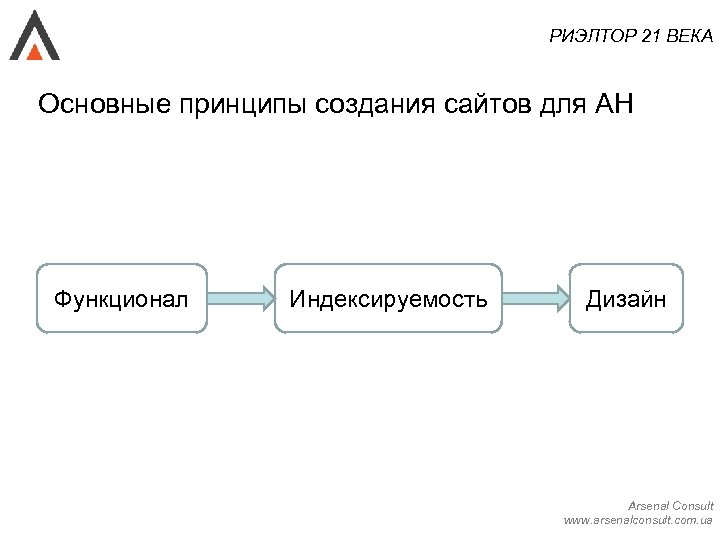 РИЭЛТОР 21 ВЕКА

Основные принципы создания сайтов для АН

Функционал

Индексируемость

Дизайн

Arsenal Consult
www.arsenalconsult.com.ua